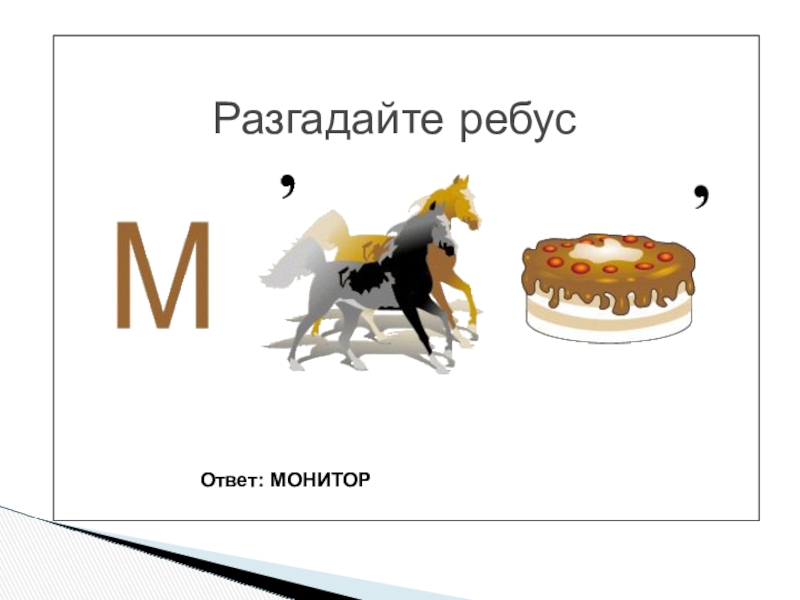 Разгадайте ребус

М , ,

Ответ: МОНИТОР